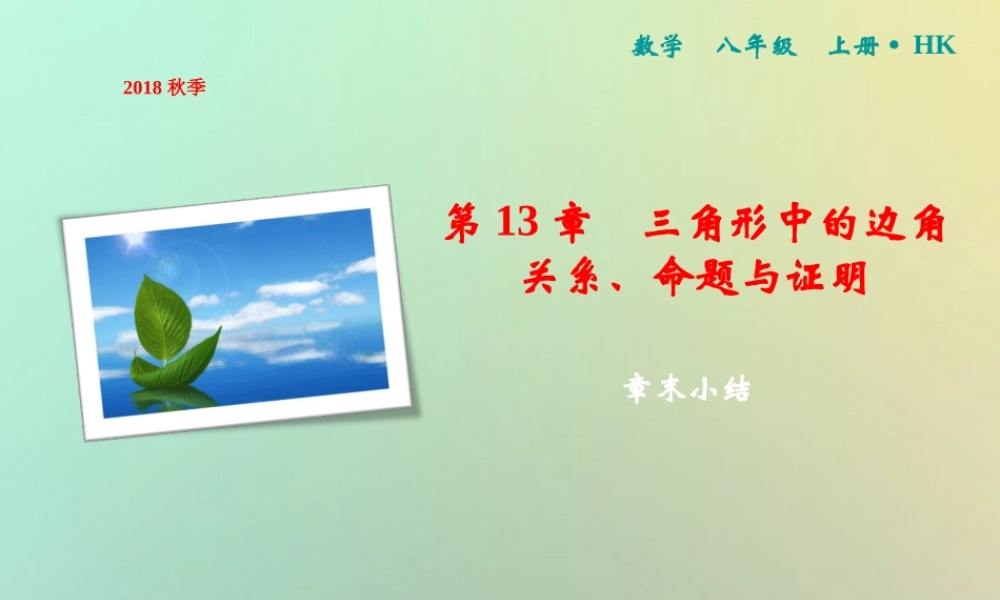 数学　八年级　上册 • HK

2018 秋季

第 13 章　三角形中的边角关系、命题与证明

章末小结